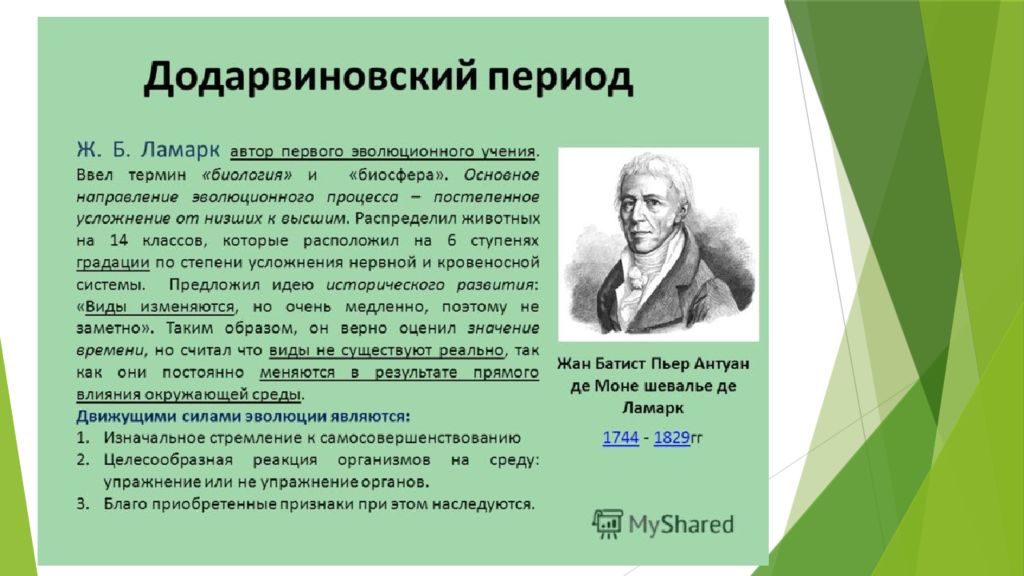 Додарвиновский период

Ж. Б. Ламарк автор первого эволюционного учения. Ввел термин «биология» и «биосфера». Основное направление эволюционного процесса – постепенное усложнение от низших к высшим. Распределил животных на 14 классов, которые расположил на 6 ступенях градации по степени усложнения нервной и кровеносной системы. Предложил идею исторического развития: «Виды изменяются, но очень медленно, поэтому не заметно». Таким образом, он верно оценил значение времени, но считал что виды не существуют реально, так как они постоянно меняются в результате прямого влияния окружающей среды.

Движущими силами эволюции являются:
1. Изначальное стремление к самосовершенствованию
2. Целесообразная реакция организмов на среду: упражнение или не упражнение органов.
3. Благо приобретенные признаки при этом наследуются.

Жан Батист Пьер Антуан де Моне шевалье де Ламарк
1744 - 1829гг

MyShared